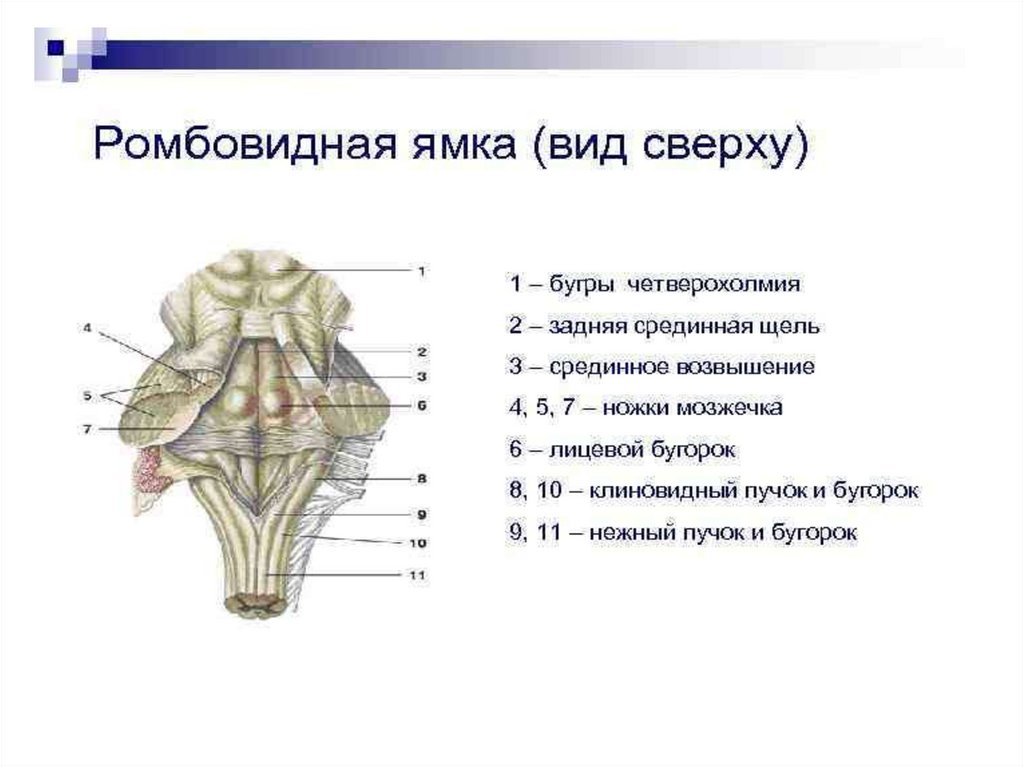 Ромбовидная ямка (вид сверху)

1
4
2
3
5
6
7
8
9
10
11

1 – бугры четверохолмия

2 – задняя срединная щель

3 – срединное возвышение

4, 5, 7 – ножки мозжечка

6 – лицевой бугорок

8, 10 – клиновидный пучок и бугорок

9, 11 – нежный пучок и бугорок